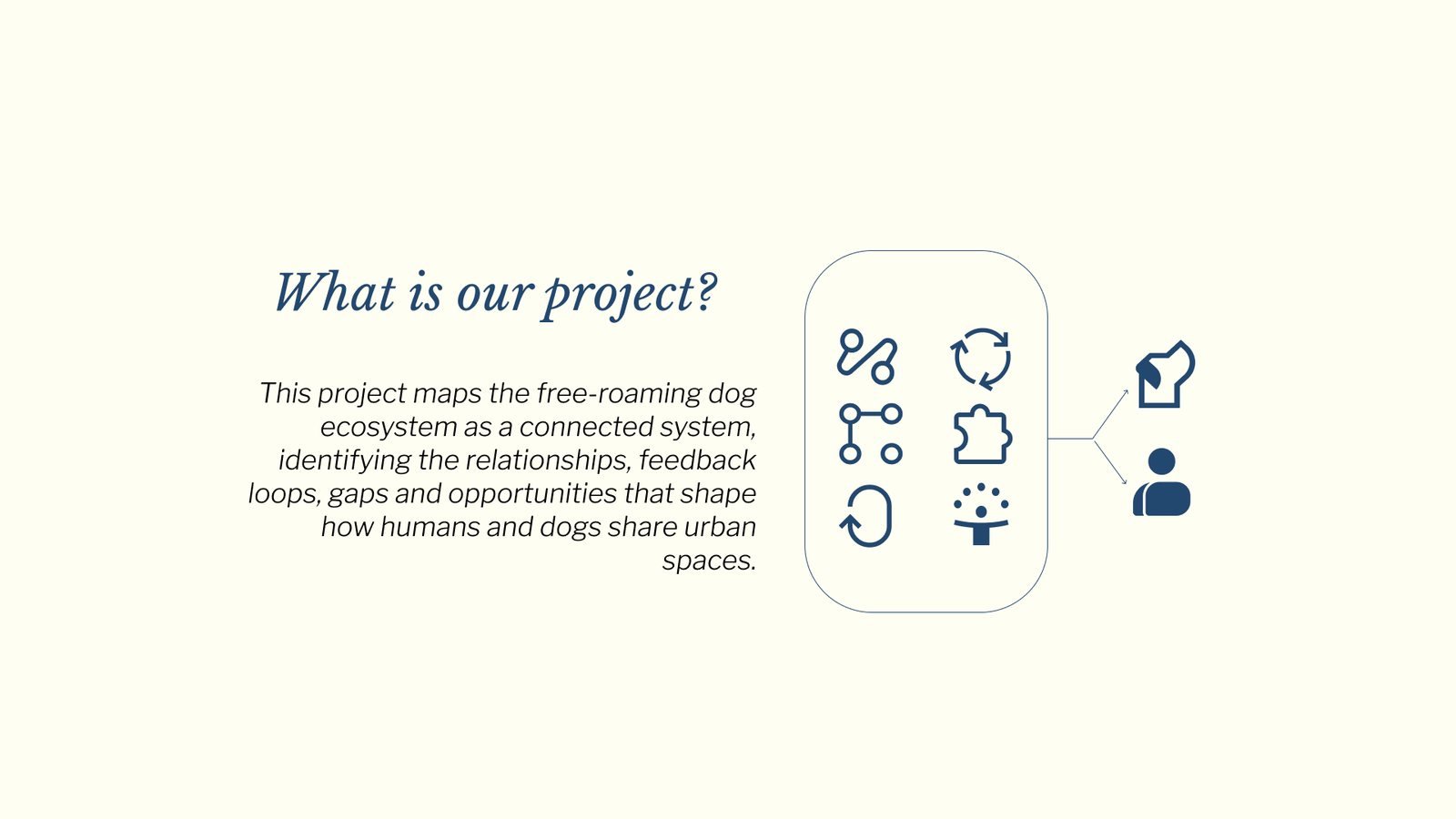 What is our project?

This project maps the free-roaming dog ecosystem as a connected system, identifying the relationships, feedback loops, gaps and opportunities that shape how humans and dogs share urban spaces.